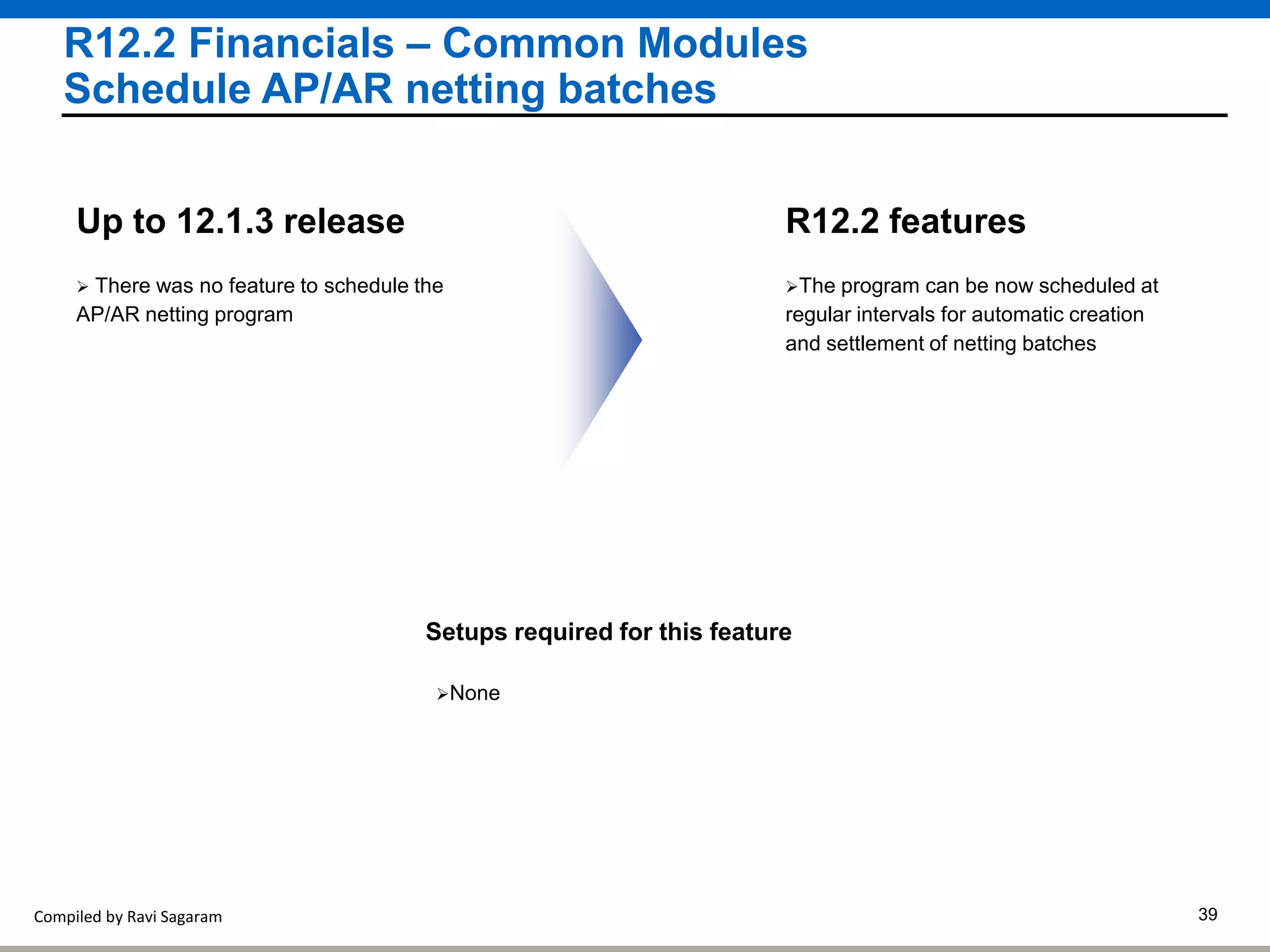 R12.2 Financials – Common Modules
Schedule AP/AR netting batches

Up to 12.1.3 release

➢ There was no feature to schedule the AP/AR netting program

R12.2 features

➢The program can be now scheduled at regular intervals for automatic creation and settlement of netting batches

Setups required for this feature

➢None

Compiled by Ravi Sagaram

39